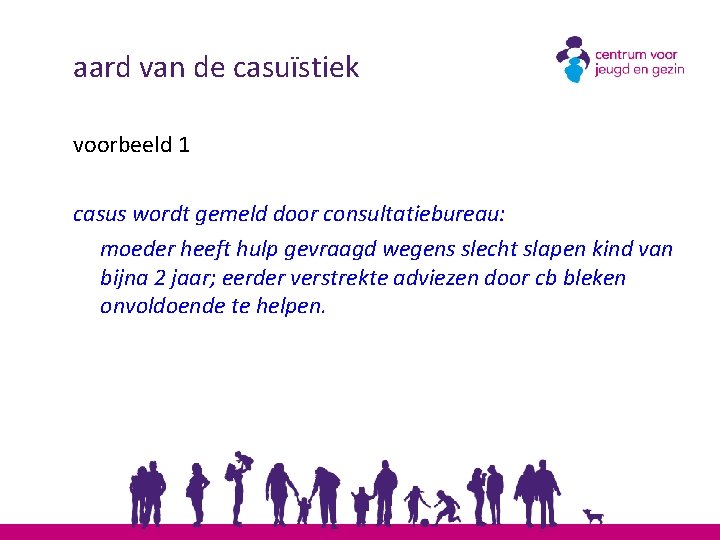 aard van de casuïstiek

centrum voor jeugd en gezin

voorbeeld 1

casus wordt gemeld door consultatiebureau:

moeder heeft hulp gevraagd wegens slecht slapen kind van bijna 2 jaar; eerder verstrekte adviezen door cb bleken onvoldoende te helpen.